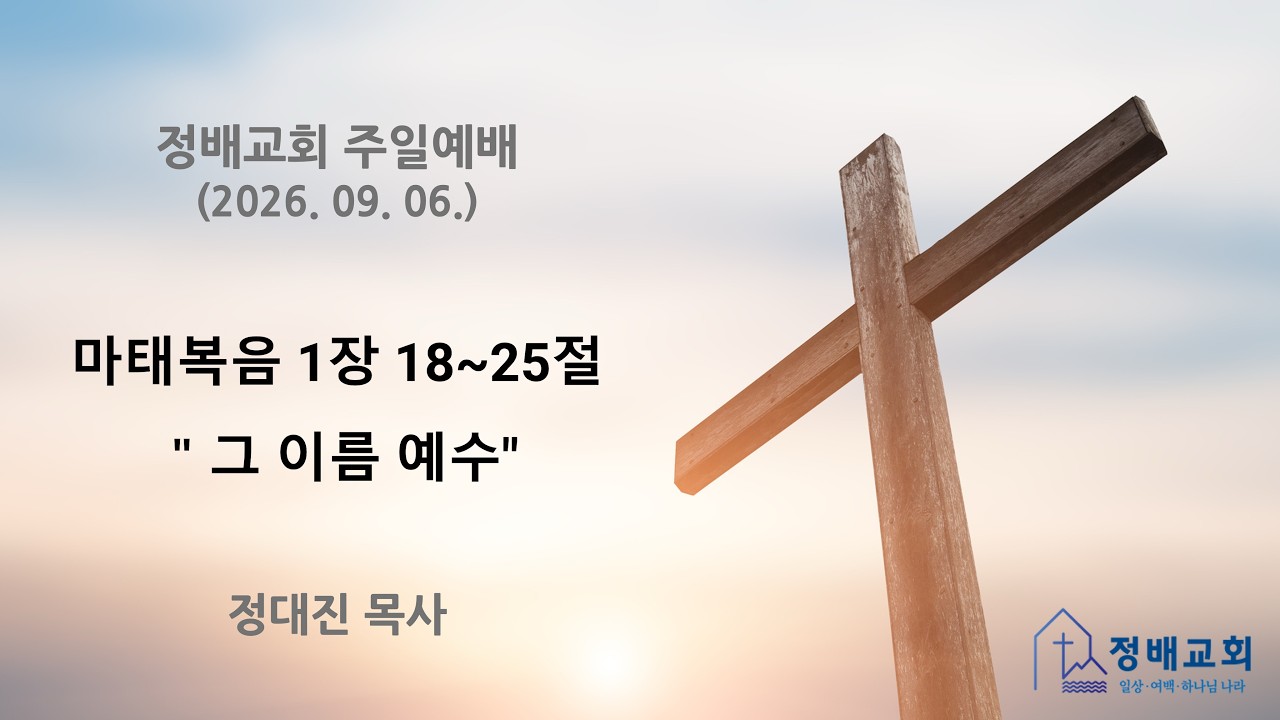 정배교회 주일예배
(2026. 09. 06.)

마태복음 1장 18~25절

" 그 이름 예수"

정대진 목사

정배교회
일상·여백·하나님 나라